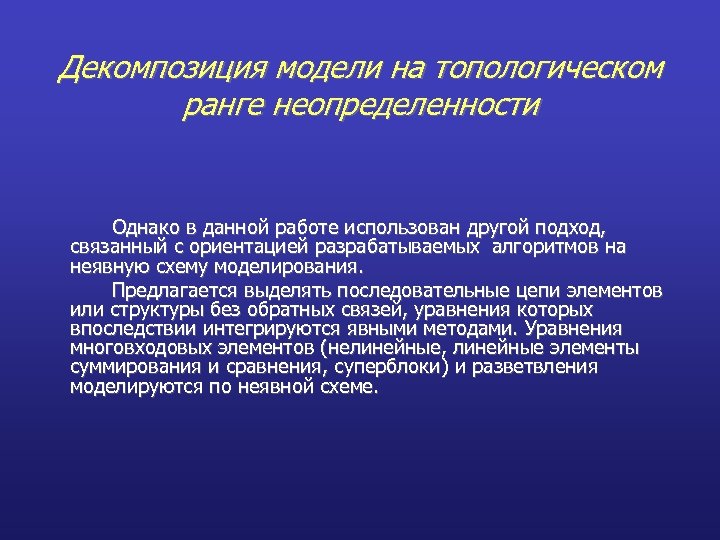 Декомпозиция модели на топологическом ранге неопределенности

Однако в данной работе использован другой подход, связанный с ориентацией разрабатываемых алгоритмов на неявную схему моделирования.

Предлагается выделять последовательные цепи элементов или структуры без обратных связей, уравнения которых впоследствии интегрируются явными методами. Уравнения многовходовых элементов (нелинейные, линейные элементы суммирования и сравнения, суперблоки) и разветвления моделируются по неявной схеме.